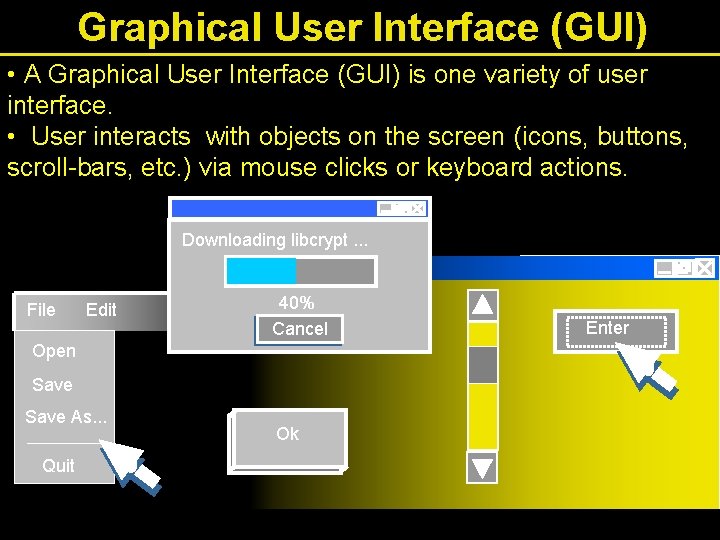 Graphical User Interface (GUI)

• A Graphical User Interface (GUI) is one variety of user interface.
• User interacts with objects on the screen (icons, buttons, scroll-bars, etc.) via mouse clicks or keyboard actions.

Downloading libcrypt ...

40%

Cancel

File Edit

Open

Save

Save As...

Quit

Ok

Enter